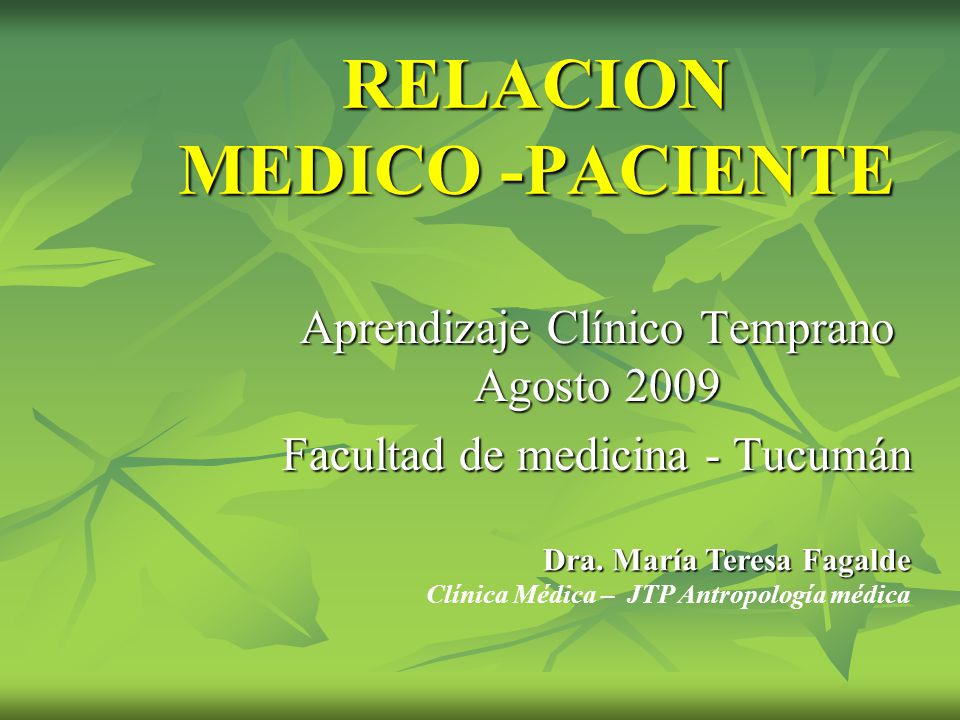 RELACION
MEDICO -PACIENTE

Aprendizaje Clínico Temprano
Agosto 2009
Facultad de medicina - Tucumán

Dra. María Teresa Fagalde
Clínica Médica – JTP Antropología médica